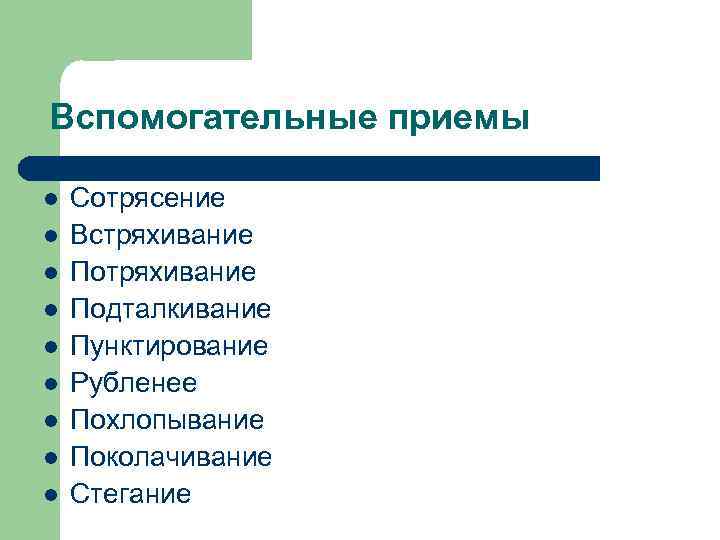 Вспомогательные приемы

- Сотрясение
- Встряхивание
- Потряхивание
- Подталкивание
- Пунктирование
- Рубленее
- Похлопывание
- Поколачивание
- Стегание